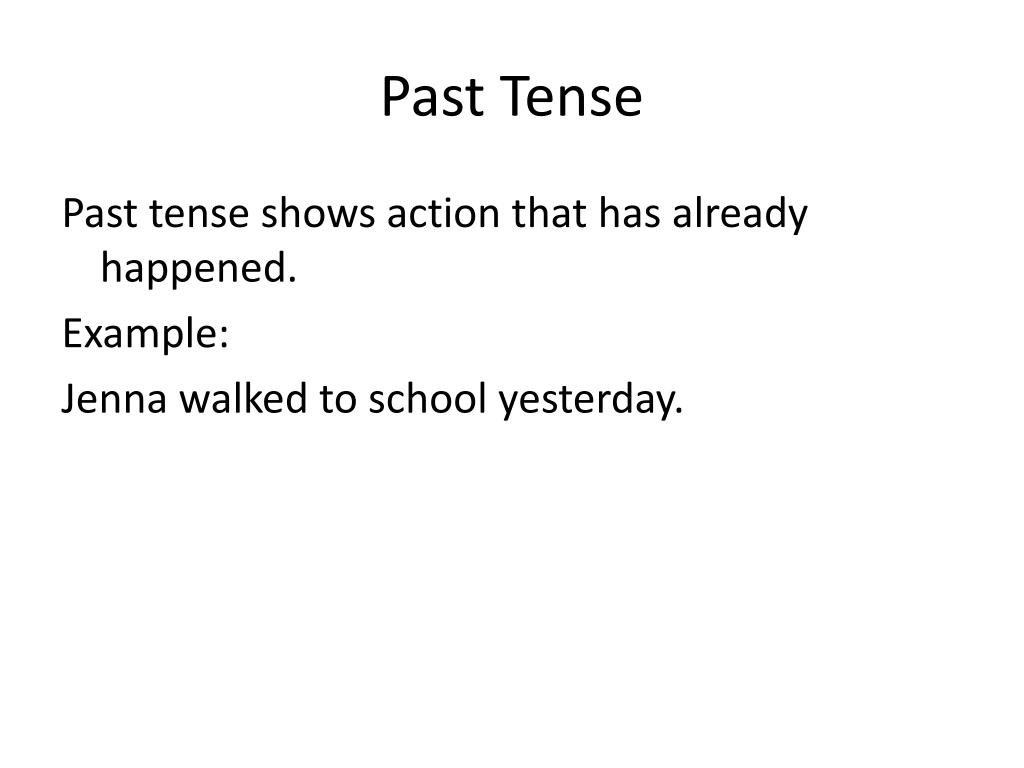 Past Tense

Past tense shows action that has already happened.

Example:

Jenna walked to school yesterday.